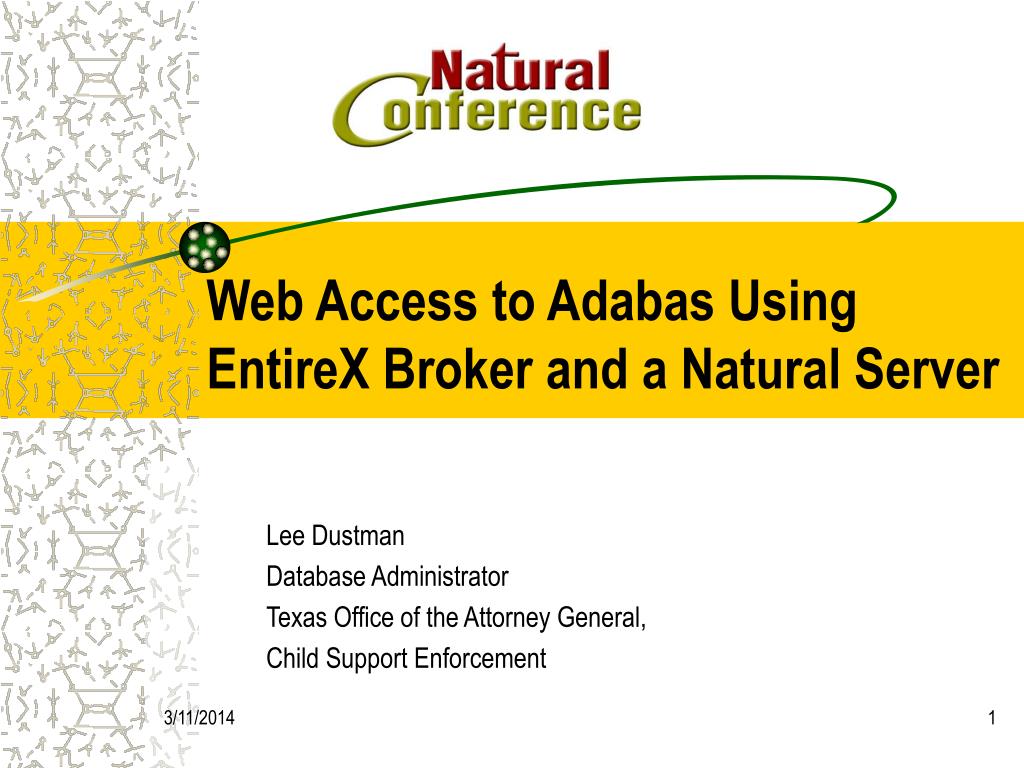 Natural
Conference

Web Access to Adabas Using EntireX Broker and a Natural Server

Lee Dustman
Database Administrator
Texas Office of the Attorney General,
Child Support Enforcement

3/11/2014

1